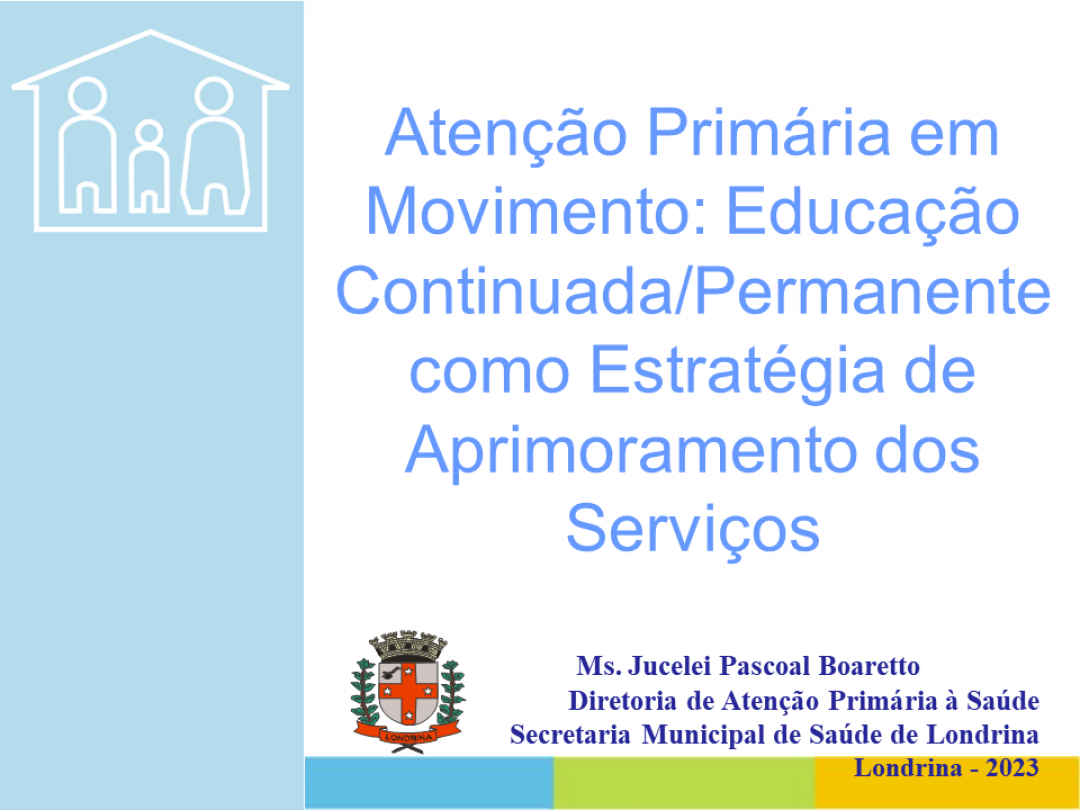 Atenção Primária em Movimento: Educação Continuada/Permanente como Estratégia de Aprimoramento dos Serviços

LONDRINA

Ms. Jucelei Pascoal Boaretto
Diretoria de Atenção Primária à Saúde
Secretaria Municipal de Saúde de Londrina
Londrina - 2023